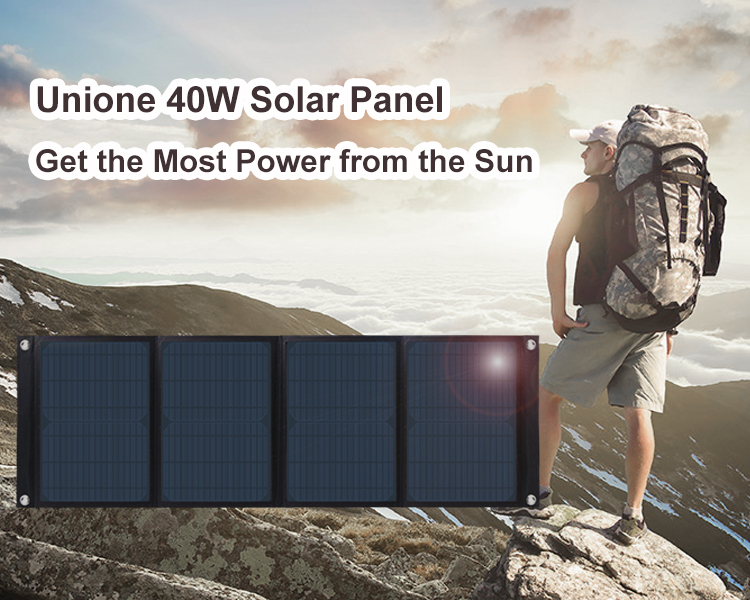 Unione 40W Solar Panel
Get the Most Power from the Sun